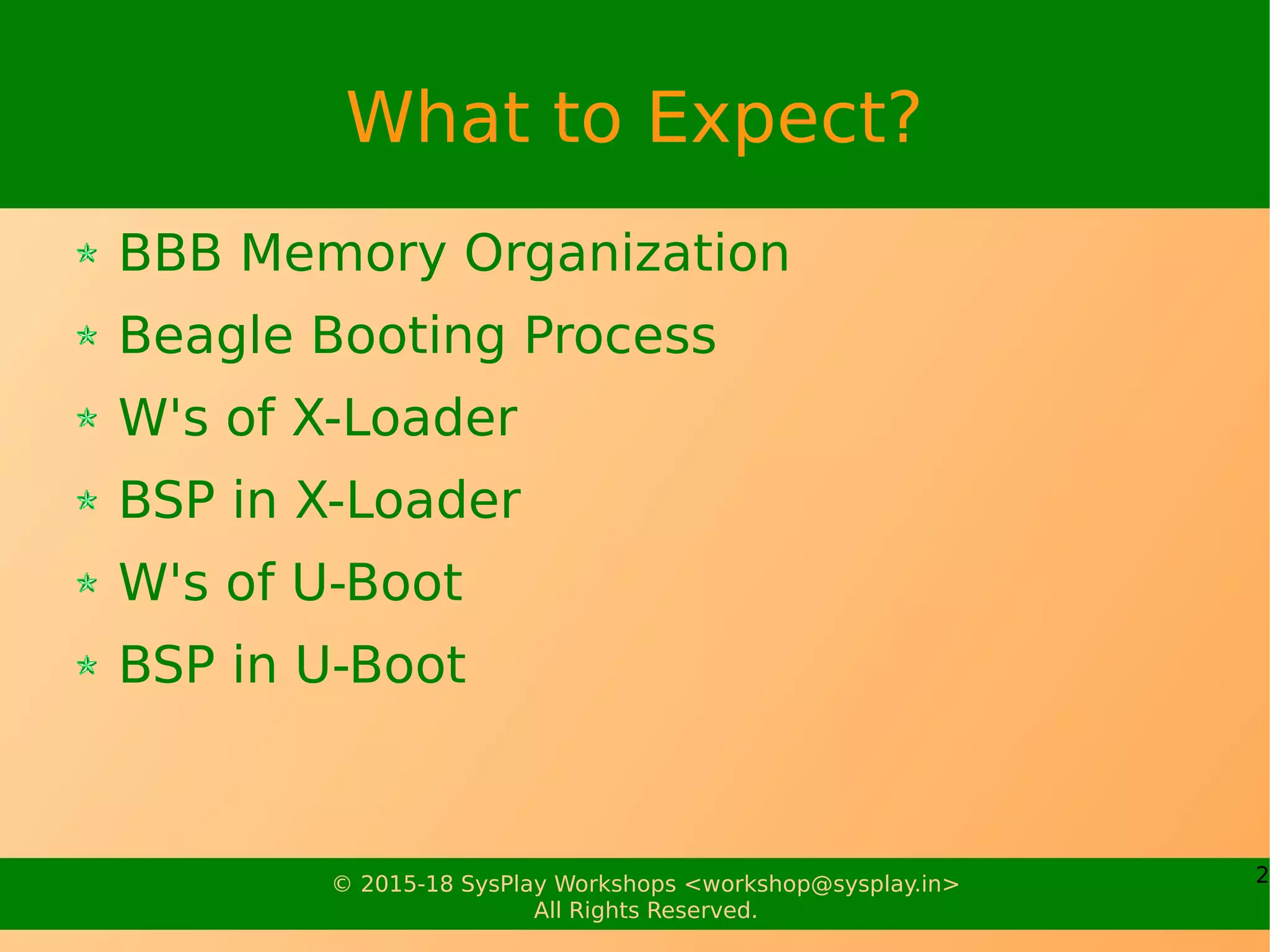 What to Expect?

BBB Memory Organization

Beagle Booting Process

W's of X-Loader

BSP in X-Loader

W's of U-Boot

BSP in U-Boot

© 2015-18 SysPlay Workshops <workshop@sysplay.in>
All Rights Reserved.

2